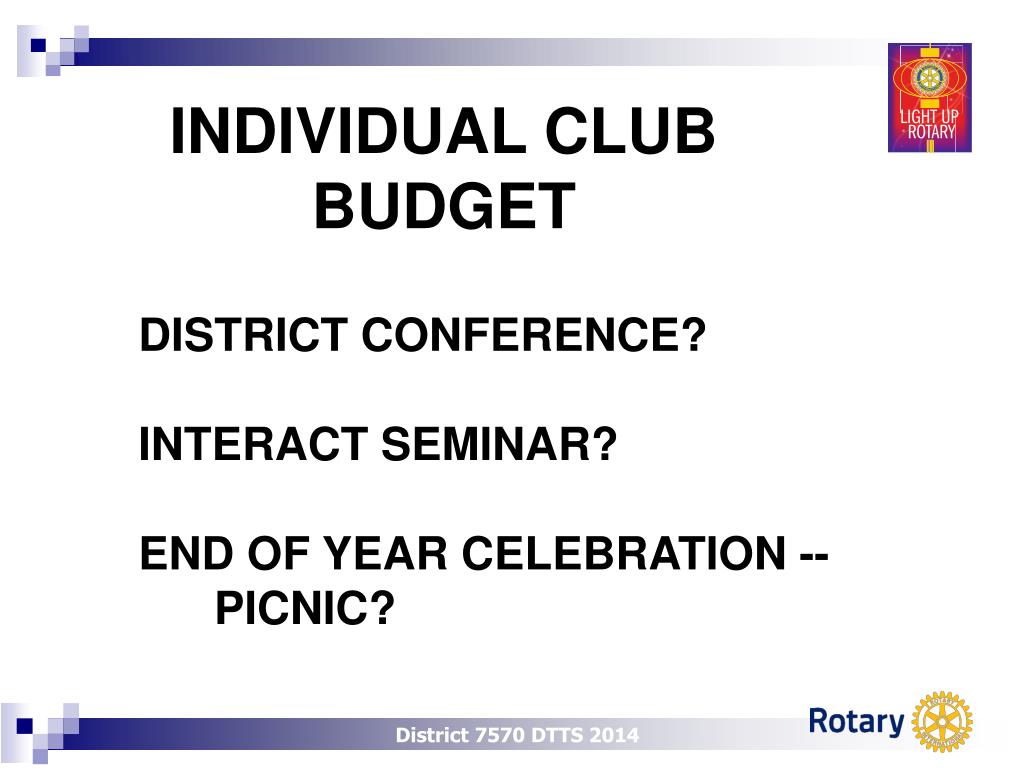 LIGHT UP ROTARY

INDIVIDUAL CLUB BUDGET

DISTRICT CONFERENCE?

INTERACT SEMINAR?

END OF YEAR CELEBRATION -- PICNIC?

District 7570 DTTS 2014

Rotary